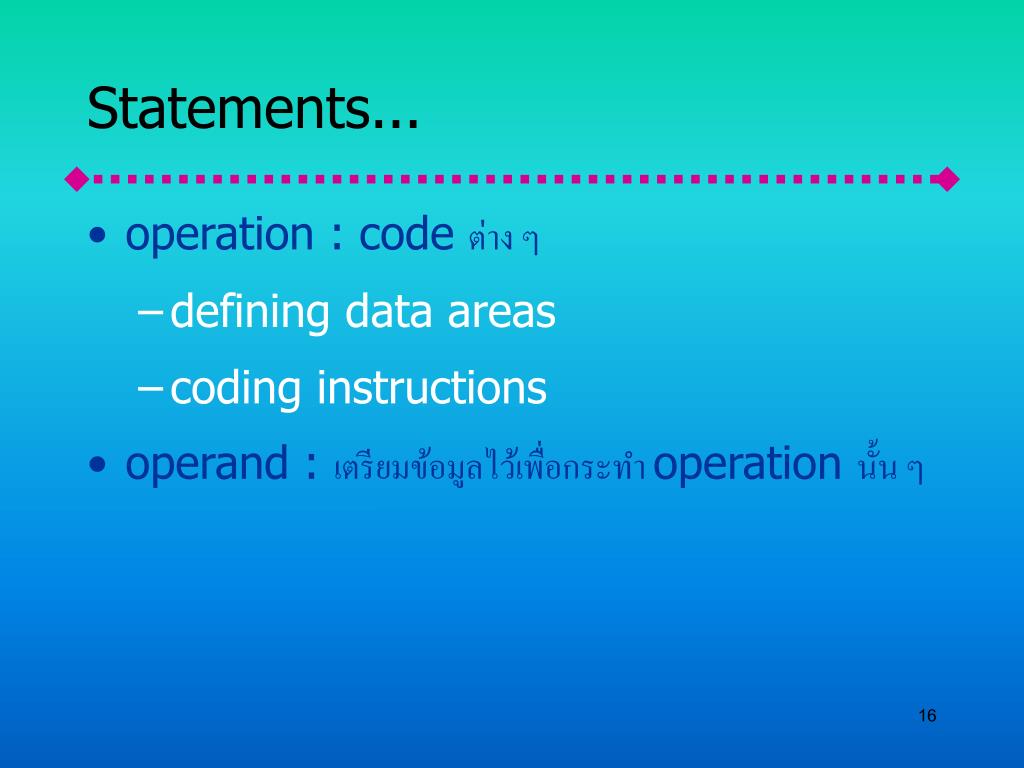 Statements...

• operation : code ต่าง ๆ

– defining data areas

– coding instructions

• operand : เตรียมข้อมูลไว้เพื่อกระทำ operation นั้น ๆ

16